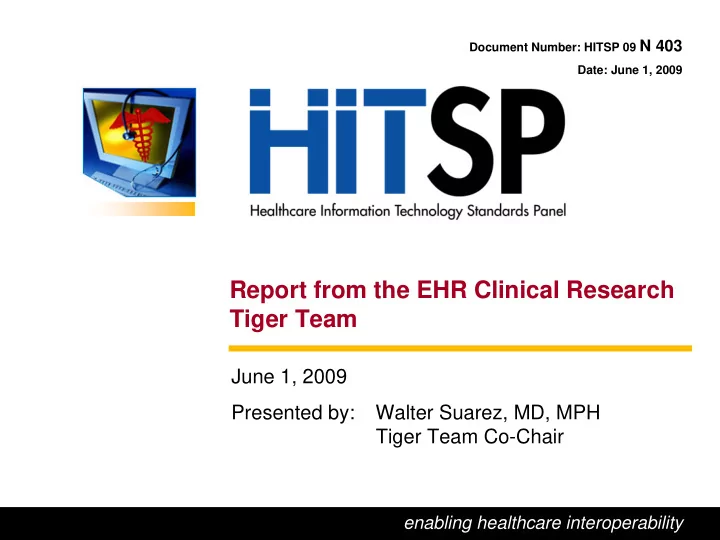 Document Number: HITSP 09 N 403

Date: June 1, 2009

HITSP

Healthcare Information Technology Standards Panel

Report from the EHR Clinical Research Tiger Team

June 1, 2009

Presented by: Walter Suarez, MD, MPH
Tiger Team Co-Chair

enabling healthcare interoperability